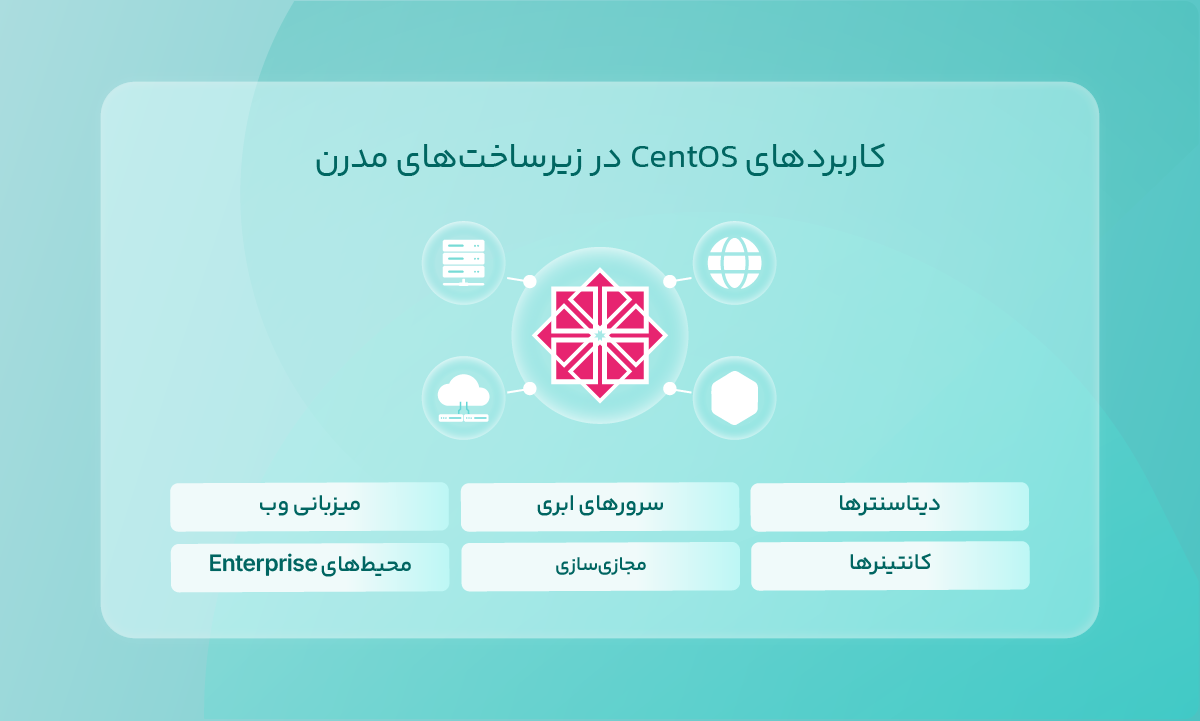 کاربردهای CentOS در زیرساخت‌های مدرن

دیتاسنترها

سرورهای ابری

میزبانی وب

کانتینرها

مجازی‌سازی

محیط‌های Enterprise